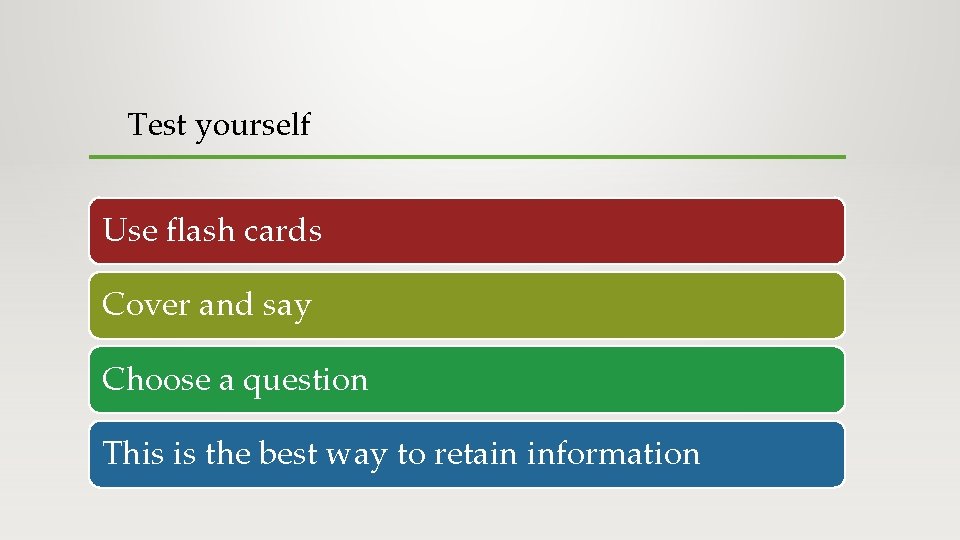 Test yourself

Use flash cards

Cover and say

Choose a question

This is the best way to retain information